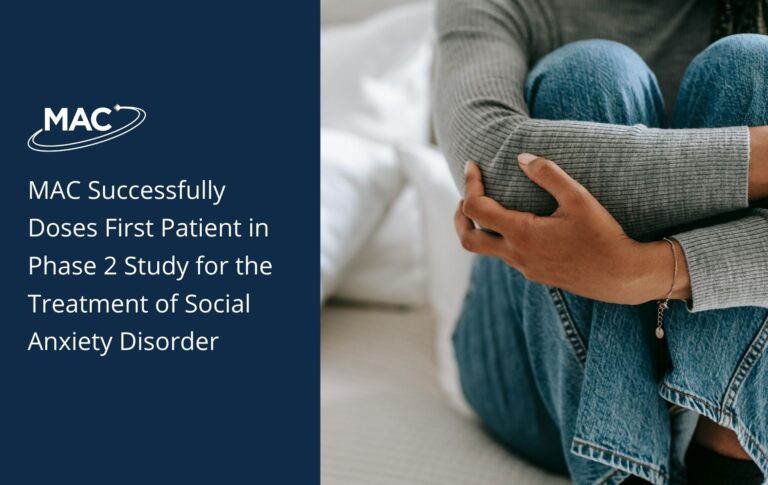 MAC

MAC Successfully Doses First Patient in Phase 2 Study for the Treatment of Social Anxiety Disorder